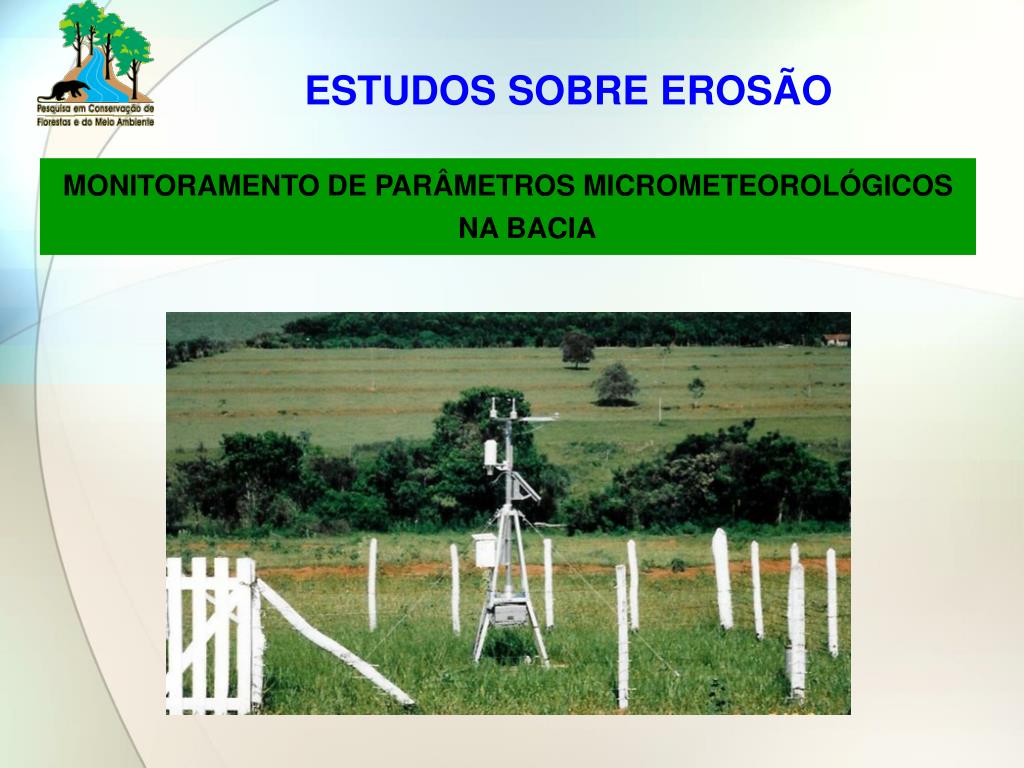 Pesquisa em Conservação de Florestas e do Meio Ambiente

ESTUDOS SOBRE EROSÃO

MONITORAMENTO DE PARÂMETROS MICROMETEOROLÓGICOS NA BACIA